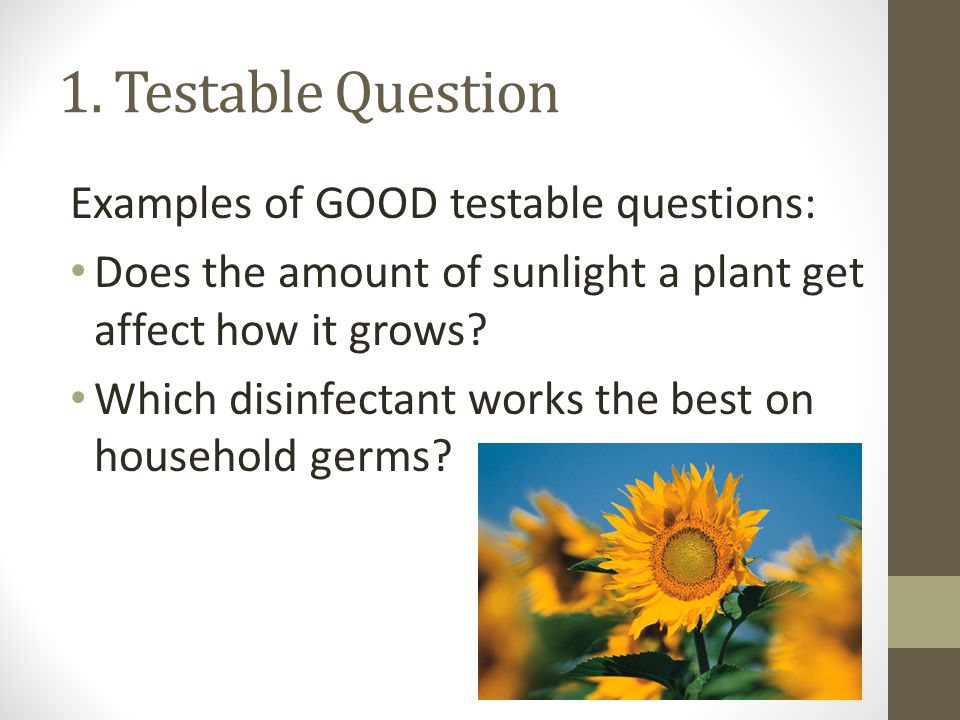 1. Testable Question

Examples of GOOD testable questions:

• Does the amount of sunlight a plant get affect how it grows?

• Which disinfectant works the best on household germs?